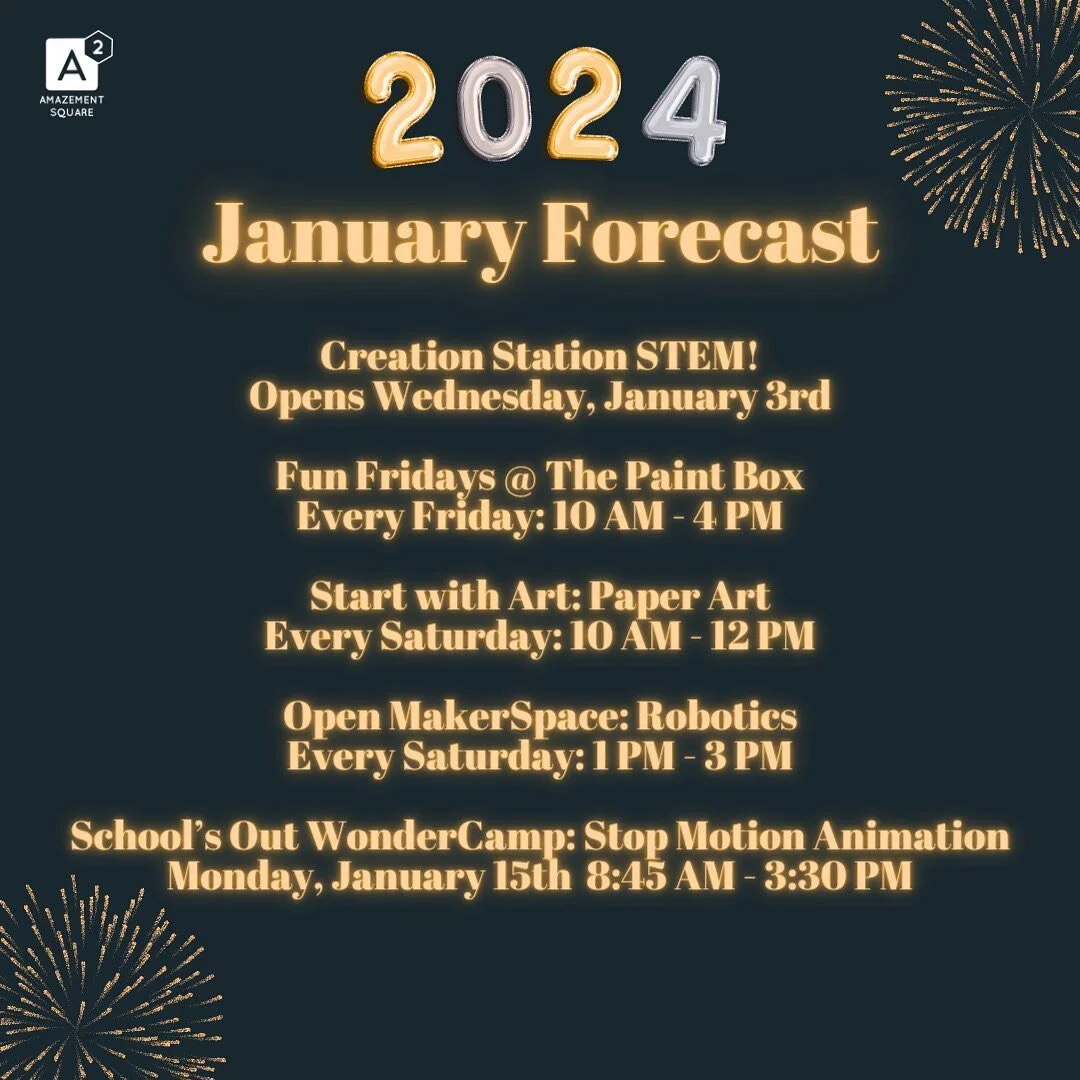 A$^2$
AMAZEMENT SQUARE

2024

January Forecast

Creation Station STEM!
Opens Wednesday, January 3rd

Fun Fridays @ The Paint Box
Every Friday: 10 AM - 4 PM

Start with Art: Paper Art
Every Saturday: 10 AM - 12 PM

Open MakerSpace: Robotics
Every Saturday: 1 PM - 3 PM

School's Out WonderCamp: Stop Motion Animation
Monday, January 15th 8:45 AM - 3:30 PM